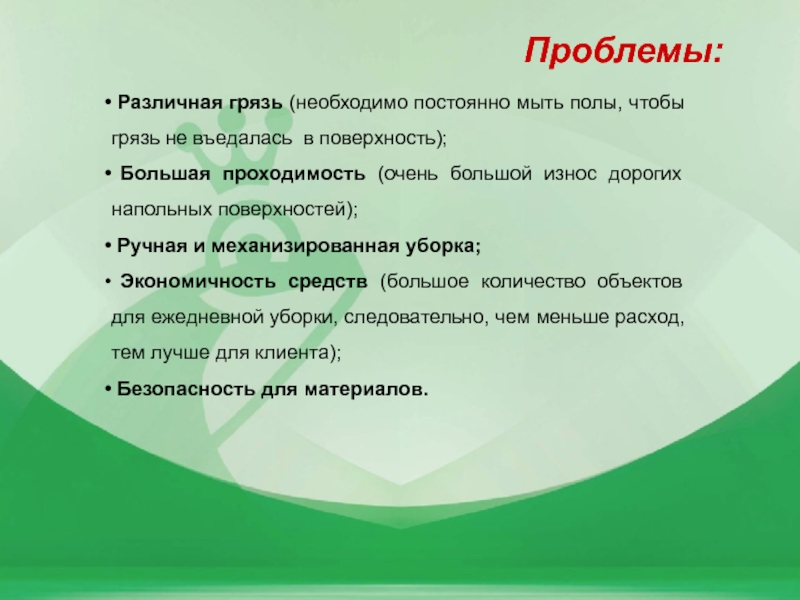 Проблемы:

• Различная грязь (необходимо постоянно мыть полы, чтобы грязь не въедалась в поверхность);

• Большая проходимость (очень большой износ дорогих напольных поверхностей);

• Ручная и механизированная уборка;

• Экономичность средств (большое количество объектов для ежедневной уборки, следовательно, чем меньше расход, тем лучше для клиента);

• Безопасность для материалов.